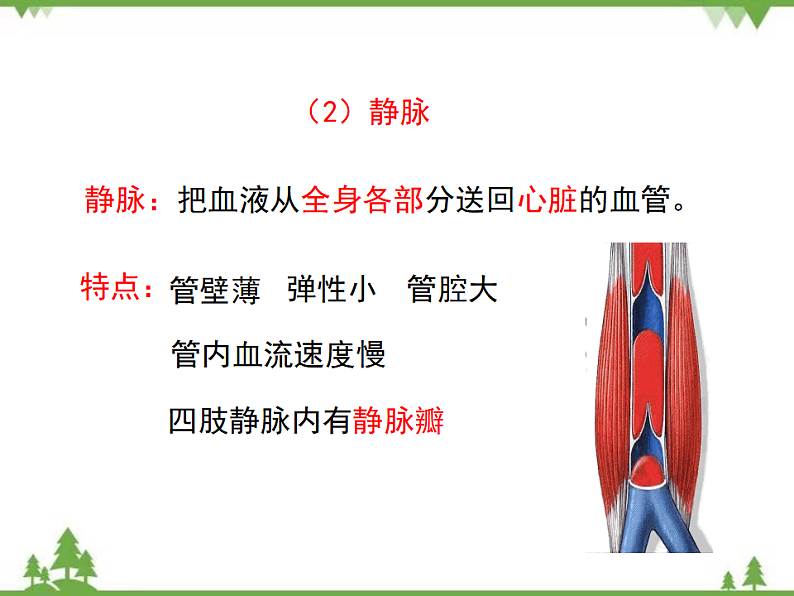 （2）静脉

静脉：把血液从全身各部分送回心脏的血管。

特点：管壁薄　弹性小　管腔大

管内血流速度慢

四肢静脉内有静脉瓣